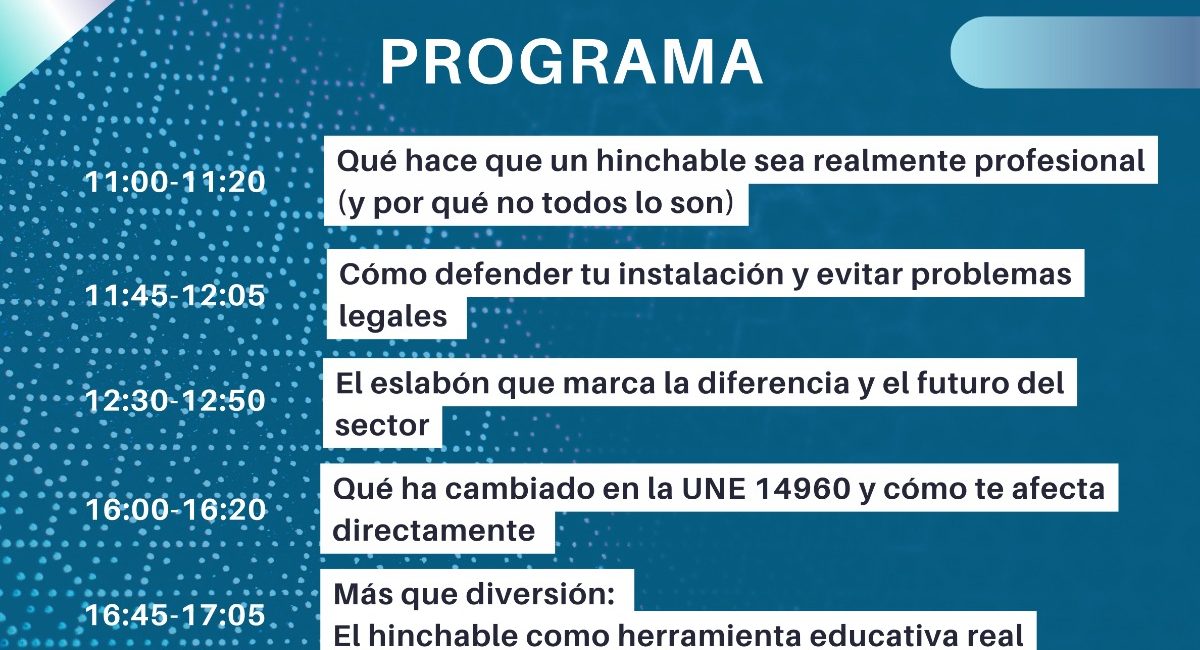 PROGRAMA

11:00-11:20
Qué hace que un hinchable sea realmente profesional (y por qué no todos lo son)

11:45-12:05
Cómo defender tu instalación y evitar problemas legales

12:30-12:50
El eslabón que marca la diferencia y el futuro del sector

16:00-16:20
Qué ha cambiado en la UNE 14960 y cómo te afecta directamente

16:45-17:05
Más que diversión:
El hinchable como herramienta educativa real